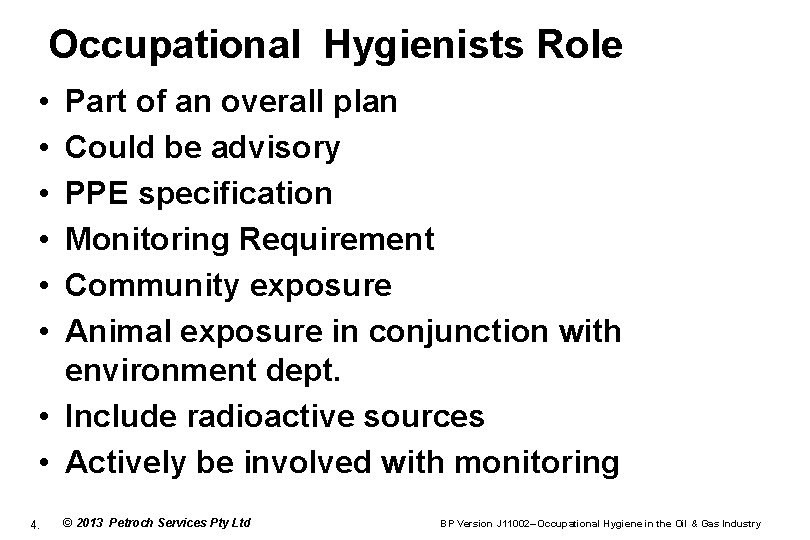 Occupational Hygienists Role

• Part of an overall plan
• Could be advisory
• PPE specification
• Monitoring Requirement
• Community exposure
• Animal exposure in conjunction with environment dept.
• Include radioactive sources
• Actively be involved with monitoring

4. © 2013 Petroch Services Pty Ltd BP Version J11002–Occupational Hygiene in the Oil & Gas Industry